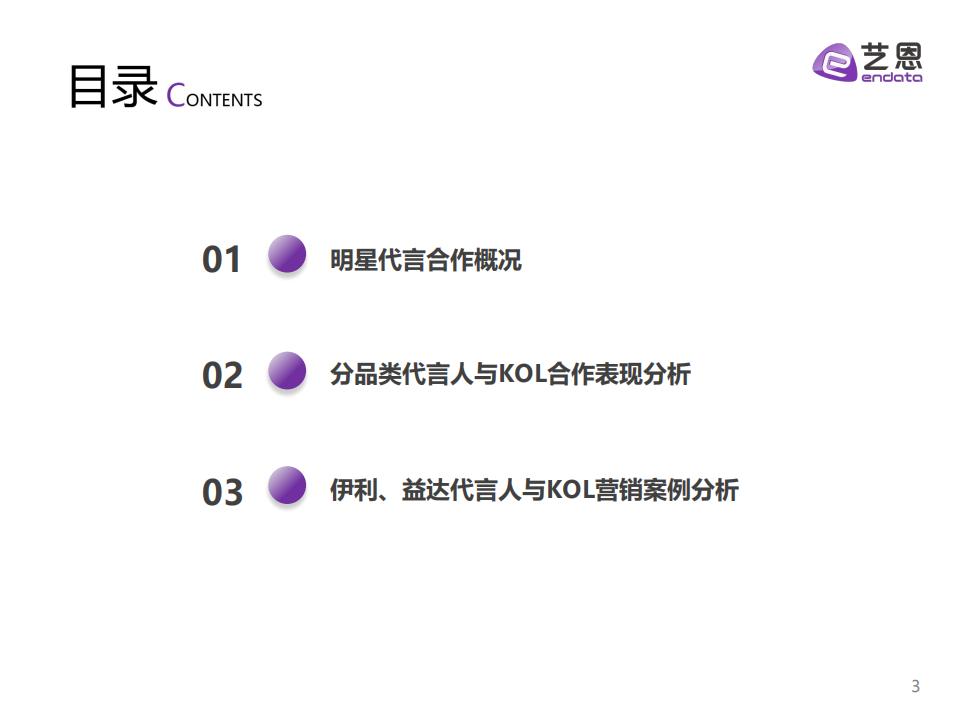 目录 CONTENTS

艺恩 endata

01 明星代言合作概况

02 分品类代言人与KOL合作表现分析

03 伊利、益达代言人与KOL营销案例分析

3